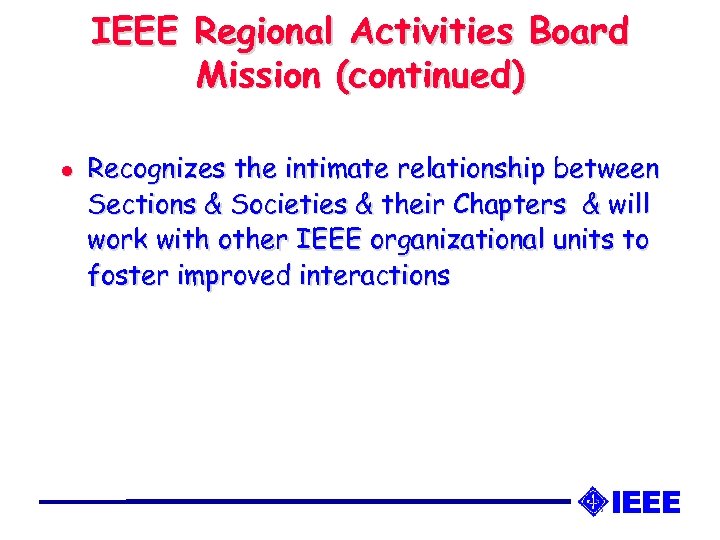 IEEE Regional Activities Board Mission (continued)

• Recognizes the intimate relationship between Sections & Societies & their Chapters & will work with other IEEE organizational units to foster improved interactions

IEEE